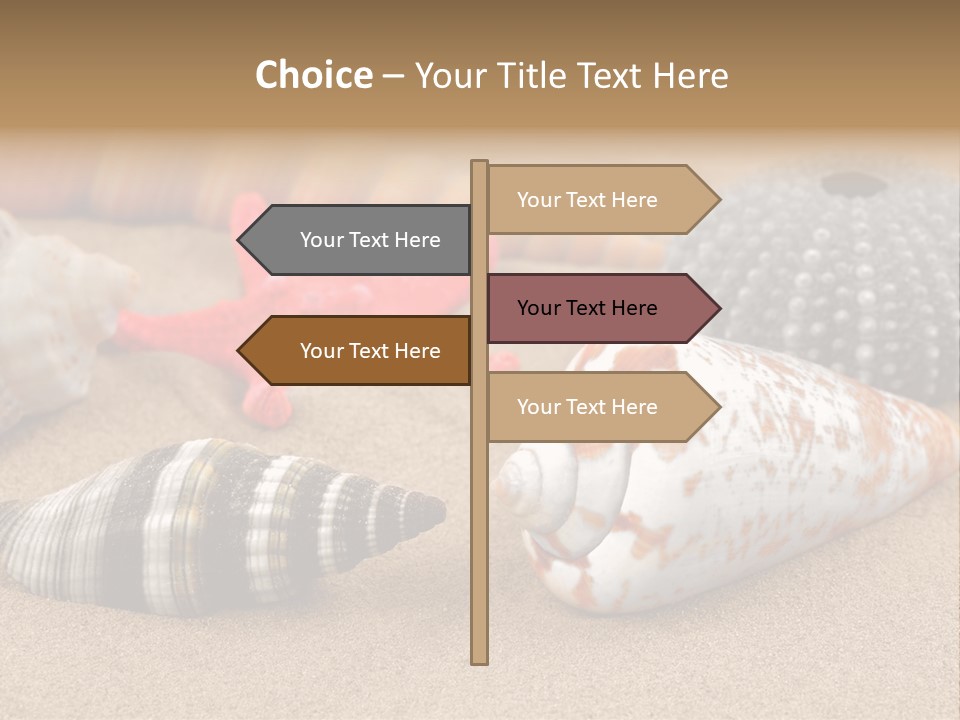 Choice – Your Title Text Here

Your Text Here

Your Text Here

Your Text Here

Your Text Here

Your Text Here